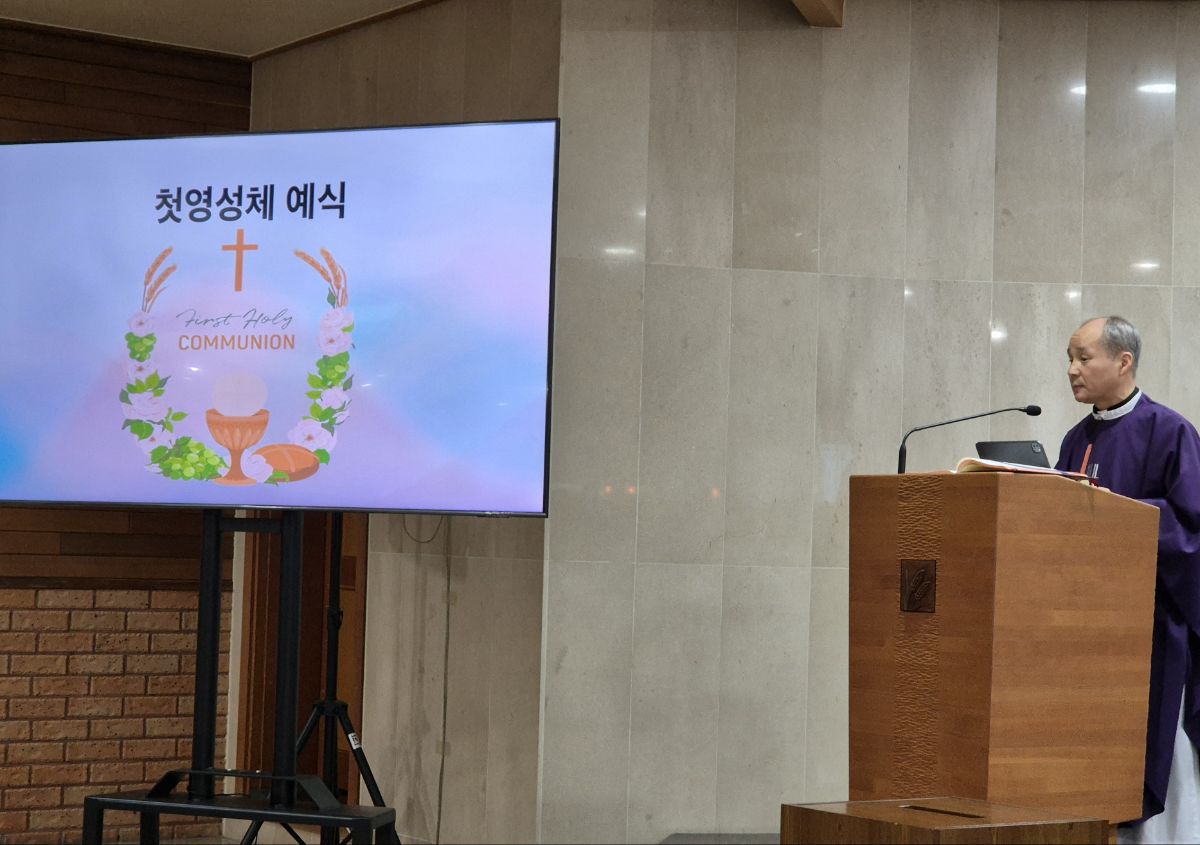 첫영성체 예식

First Holy
COMMUNION